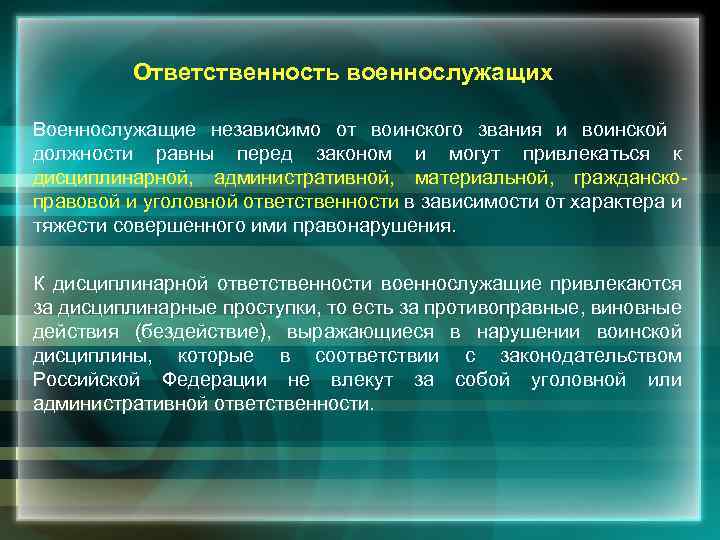 Ответственность военнослужащих

Военнослужащие независимо от воинского звания и воинской должности равны перед законом и могут привлекаться к дисциплинарной, административной, материальной, гражданско-правовой и уголовной ответственности в зависимости от характера и тяжести совершенного ими правонарушения.

К дисциплинарной ответственности военнослужащие привлекаются за дисциплинарные проступки, то есть за противоправные, виновные действия (бездействие), выражающиеся в нарушении воинской дисциплины, которые в соответствии с законодательством Российской Федерации не влекут за собой уголовной или административной ответственности.